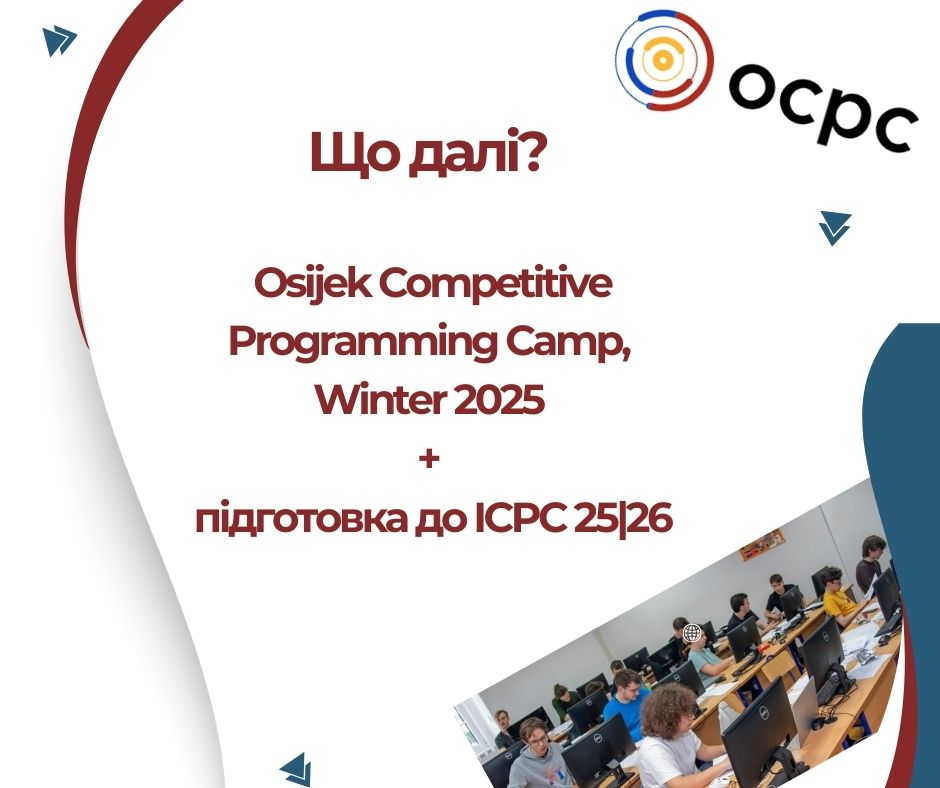 ocpc

Що далі?

Osijek Competitive Programming Camp, Winter 2025
+
підготовка до ICPC 25|26